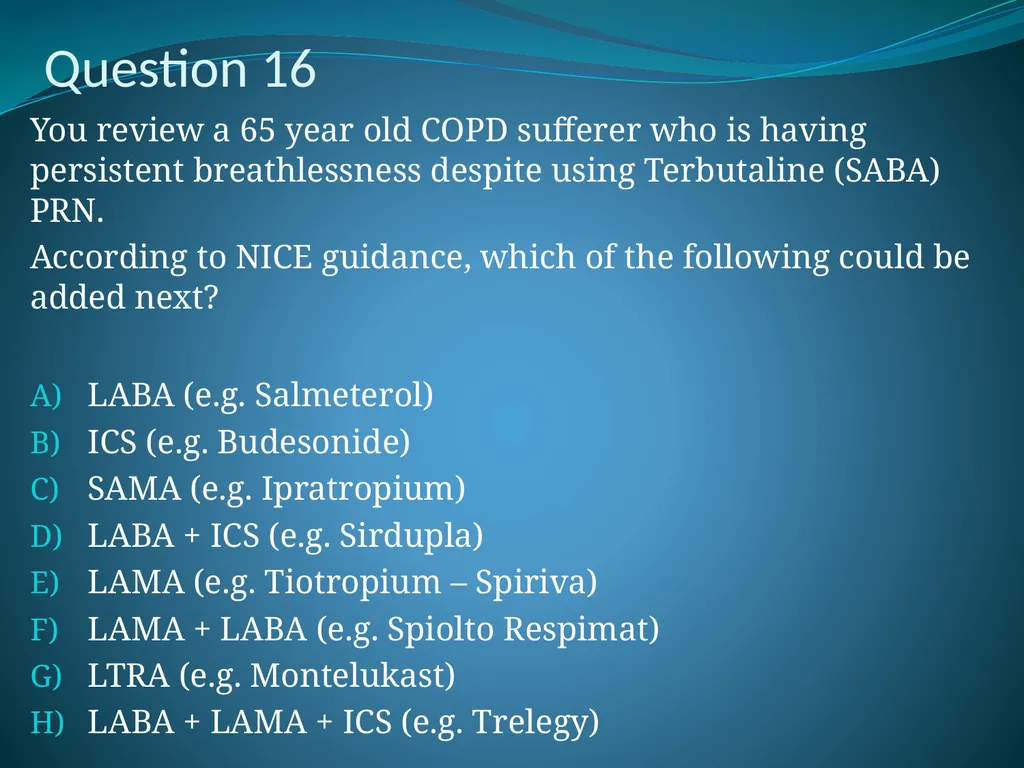 Question 16

You review a 65 year old COPD sufferer who is having persistent breathlessness despite using Terbutaline (SABA) PRN.

According to NICE guidance, which of the following could be added next?

A) LABA (e.g. Salmeterol)
B) ICS (e.g. Budesonide)
C) SAMA (e.g. Ipratropium)
D) LABA + ICS (e.g. Sirdupla)
E) LAMA (e.g. Tiotropium – Spiriva)
F) LAMA + LABA (e.g. Spiolto Respimat)
G) LTRA (e.g. Montelukast)
H) LABA + LAMA + ICS (e.g. Trelegy)